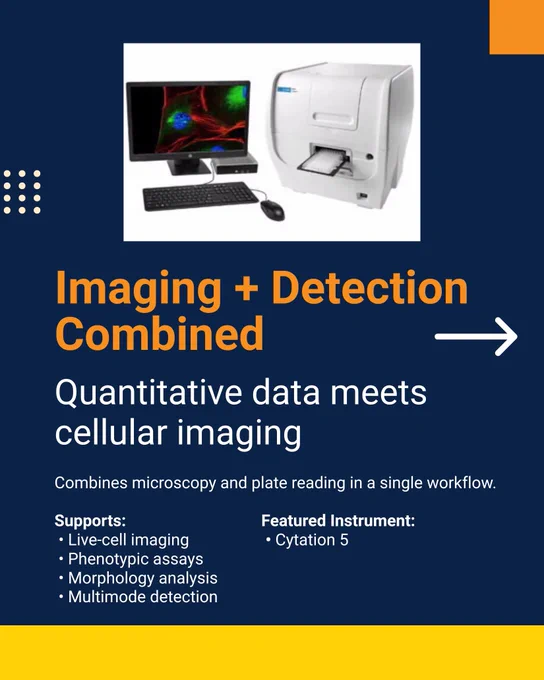 Imaging + Detection Combined

Quantitative data meets cellular imaging

Combines microscopy and plate reading in a single workflow.

Supports:
• Live-cell imaging
• Phenotypic assays
• Morphology analysis
• Multimode detection

Featured Instrument:
• Cytation 5